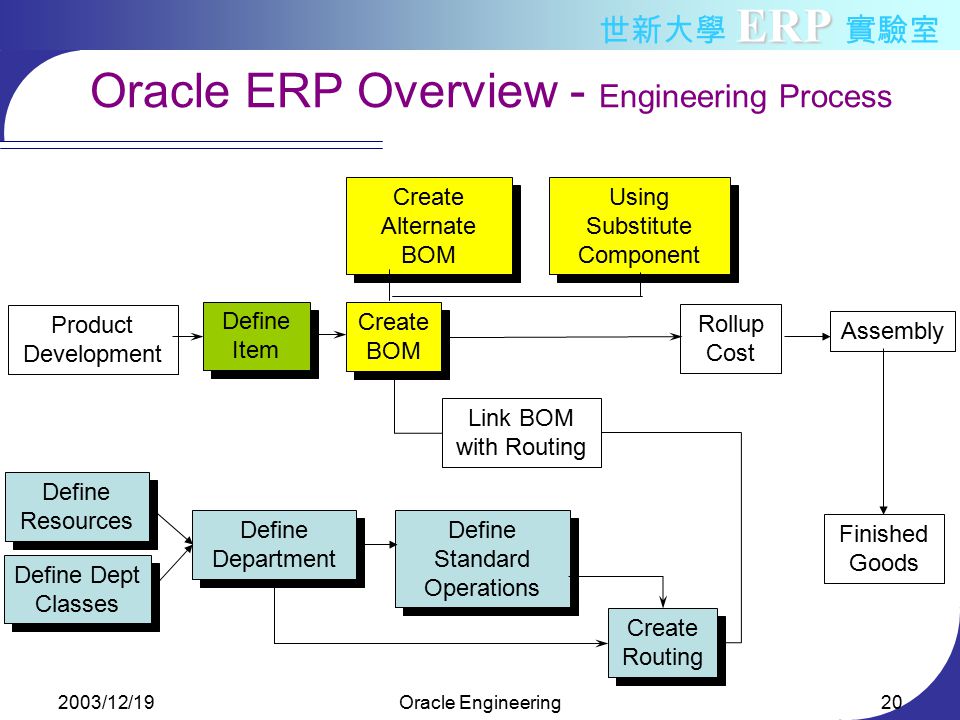 世新大學 ERP 實驗室

Oracle ERP Overview - Engineering Process

Create Alternate BOM

Using Substitute Component

Product Development

Define Item

Create BOM

Rollup Cost

Assembly

Link BOM with Routing

Define Resources

Define Dept Classes

Define Department

Define Standard Operations

Create Routing

Finished Goods

2003/12/19

Oracle Engineering

20